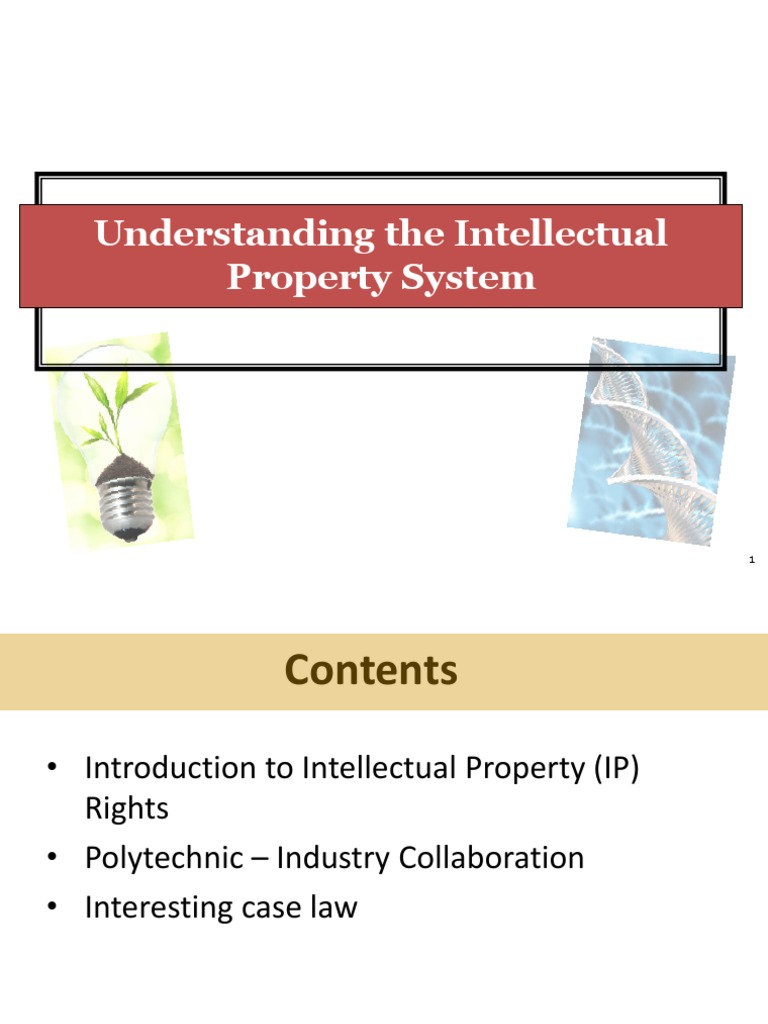 Understanding the Intellectual Property System

1

Contents

• Introduction to Intellectual Property (IP) Rights
• Polytechnic – Industry Collaboration
• Interesting case law